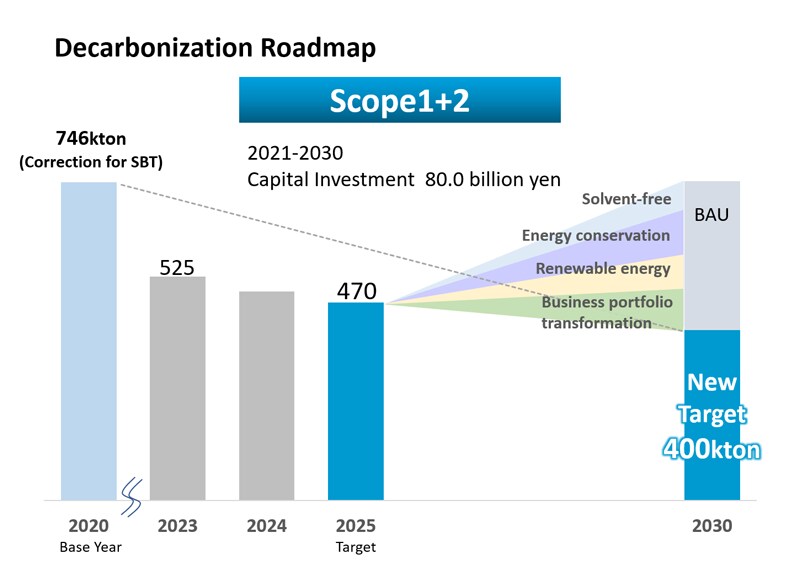 Decarbonization Roadmap

Scope1+2

746kton
(Correction for SBT)

2021-2030
Capital Investment 80.0 billion yen

Solvent-free
Energy conservation
Renewable energy
Business portfolio transformation

BAU

525

470

New Target 400kton

2020
Base Year
2023
2024
2025
Target
2030